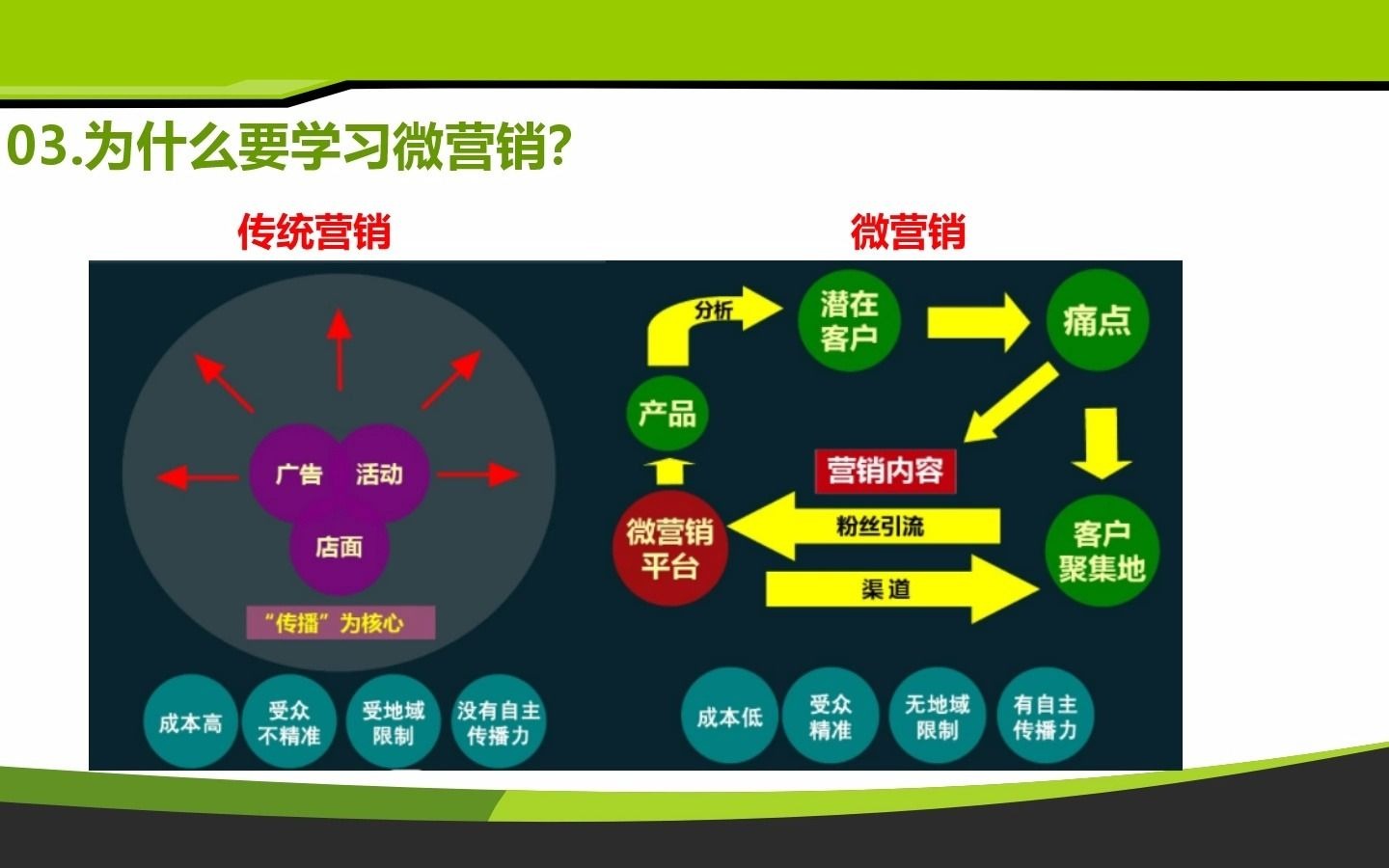 03.为什么要学习微营销?

传统营销

广告
活动
店面
“传播”为核心

成本高
受众不精准
受地域限制
没有自主传播力

微营销

分析
潜在客户
痛点
产品
营销内容
微营销平台
粉丝引流
渠道
客户聚集地

成本低
受众精准
无地域限制
有自主传播力